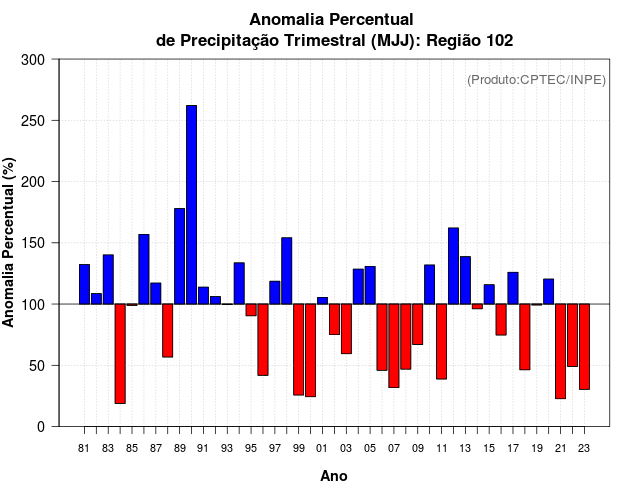 Anomalia Percentual
de Precipitação Trimestral (MJJ): Região 102

(Produto:CPTEC/INPE)

Anomalia Percentual (%)

300
250
200
150
100
50
0

81 83 85 87 89 91 93 95 97 99 01 03 05 07 09 11 13 15 17 19 21 23

Ano